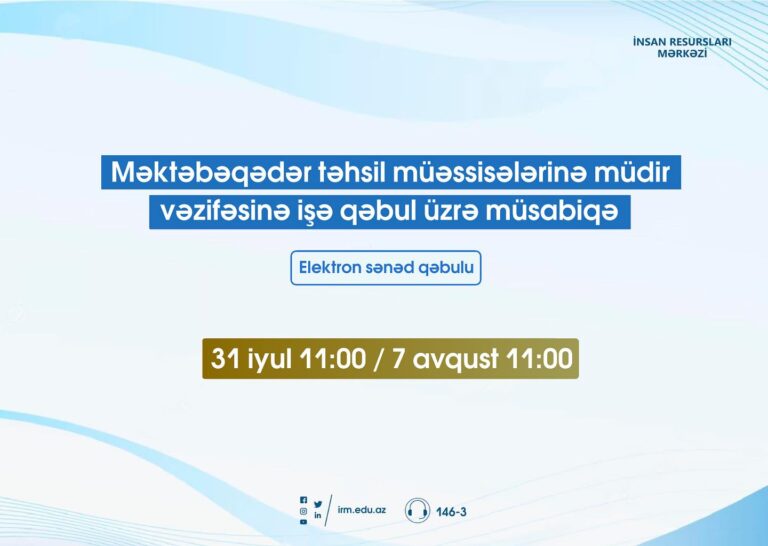 İNSAN RESURSLARI MƏRKƏZİ

Məktəbəqədər təhsil müəssisələrinə müdir vəzifəsinə işə qəbul üzrə müsabiqə

Elektron sənəd qəbulu

31 iyul 11:00 / 7 avqust 11:00

irm.edu.az

146-3